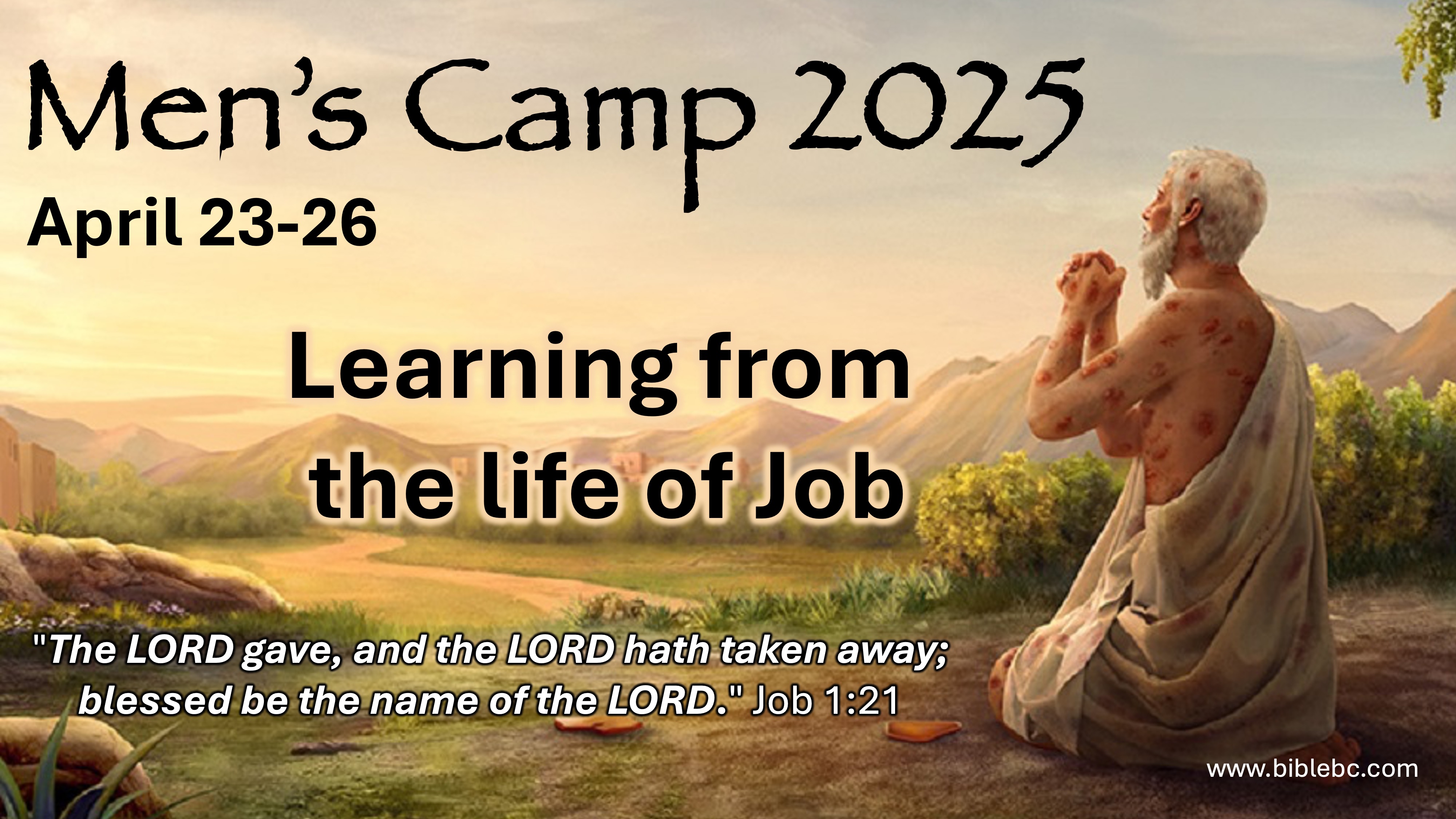 Men's Camp 2025
April 23-26

Learning from the life of Job

"The LORD gave, and the LORD hath taken away; blessed be the name of the LORD." Job 1:21

www.biblebc.com